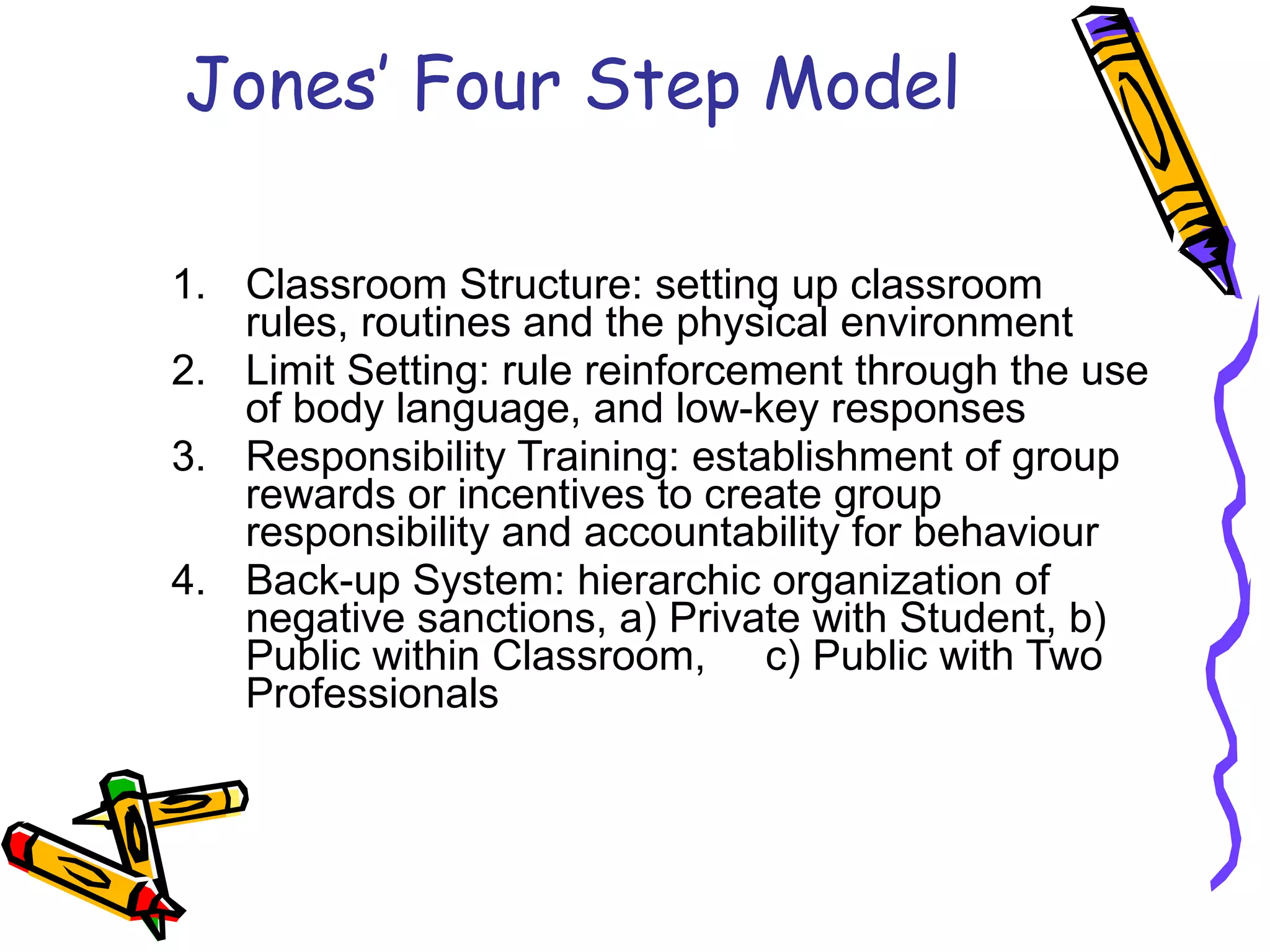 Jones' Four Step Model

1. Classroom Structure: setting up classroom rules, routines and the physical environment
2. Limit Setting: rule reinforcement through the use of body language, and low-key responses
3. Responsibility Training: establishment of group rewards or incentives to create group responsibility and accountability for behaviour
4. Back-up System: hierarchic organization of negative sanctions, a) Private with Student, b) Public within Classroom, c) Public with Two Professionals